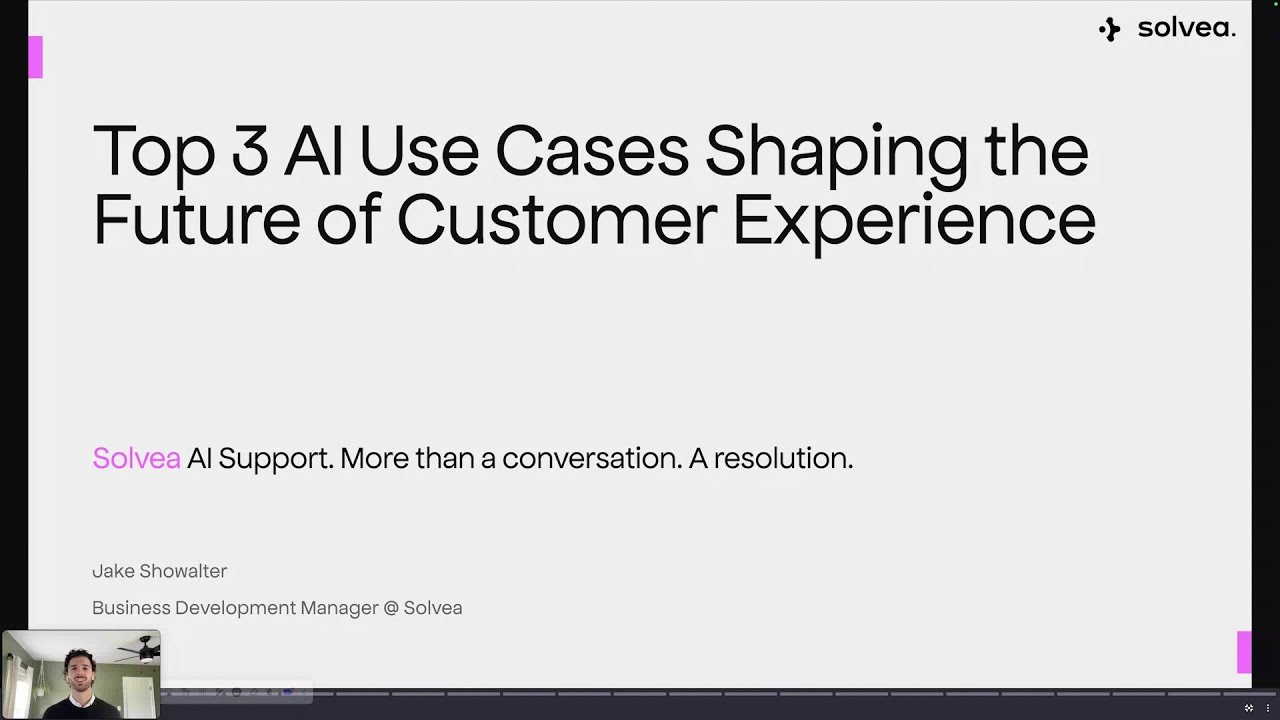 solvea.

Top 3 AI Use Cases Shaping the Future of Customer Experience

Solvea AI Support. More than a conversation. A resolution.

Jake Showalter

Business Development Manager @ Solvea